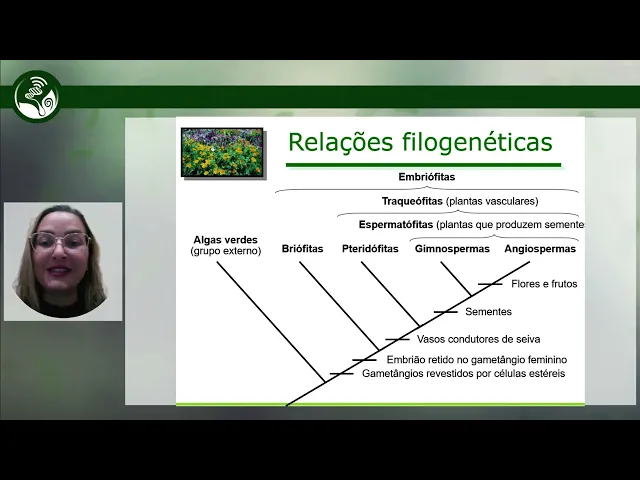 Relações filogenéticas

Embriófitas

Traqueófitas (plantas vasculares)

Espermatófitas (plantas que produzem semente

Algas verdes (grupo externo)

Briófitas

Pteridófitas

Gimnospermas

Angiospermas

Flores e frutos

Sementes

Vasos condutores de seiva

Embrião retido no gametângio feminino

Gametângios revestidos por células estéreis